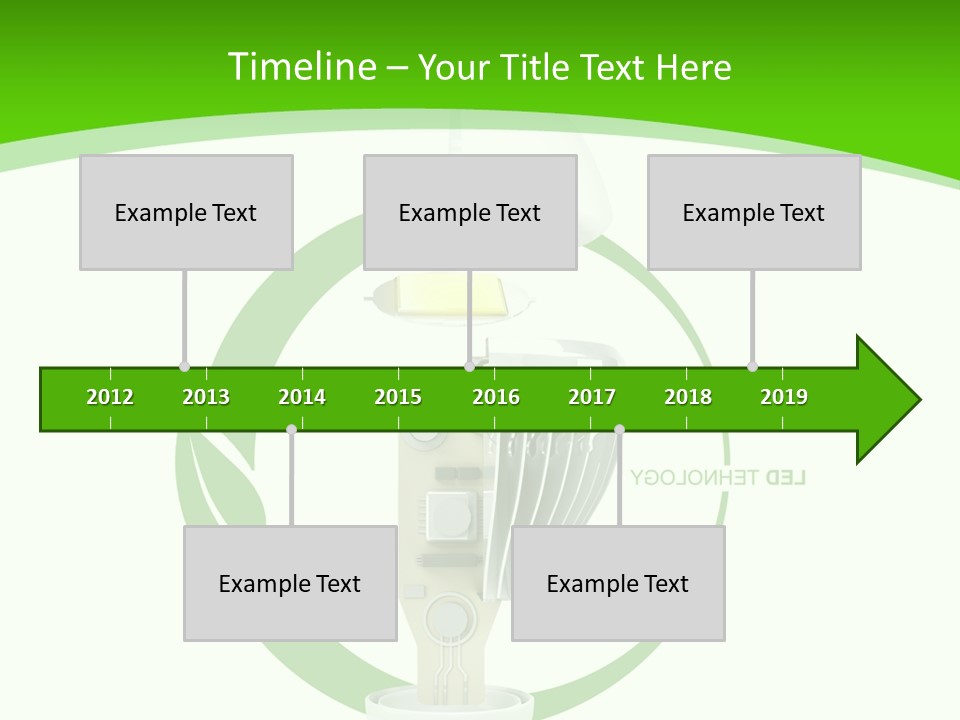 Timeline – Your Title Text Here

Example Text

Example Text

Example Text

2012 2013 2014 2015 2016 2017 2018 2019

LED TEHNOLOGY

Example Text

Example Text